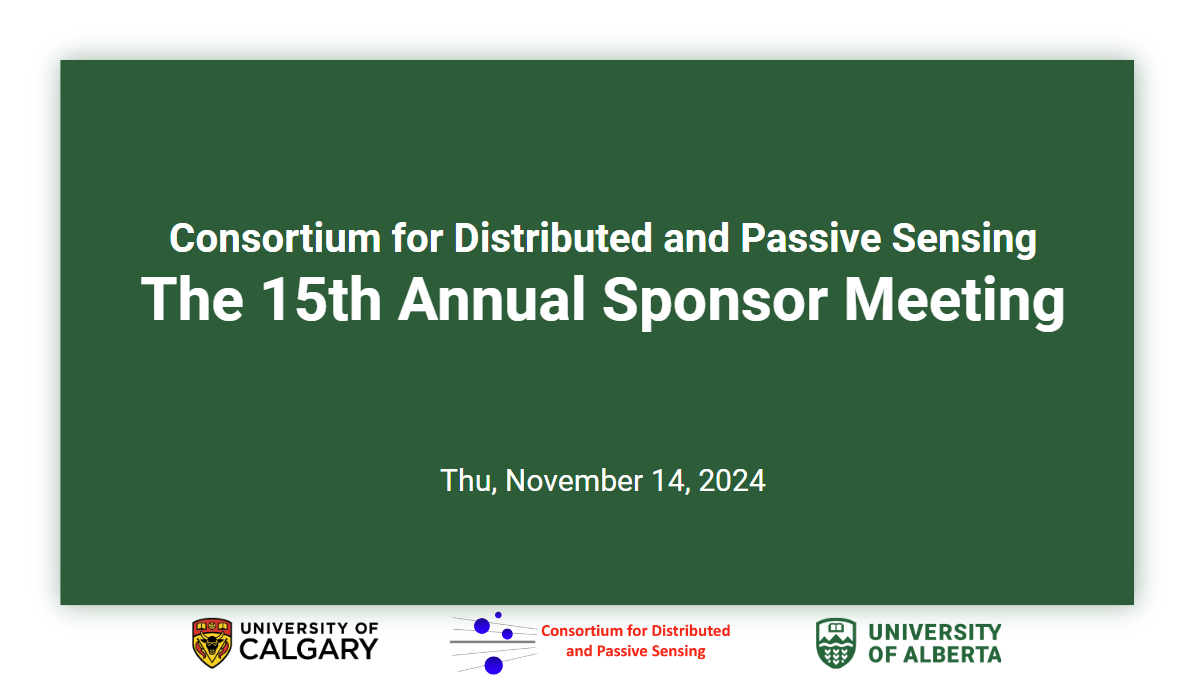 Consortium for Distributed and Passive Sensing
The 15th Annual Sponsor Meeting

Thu, November 14, 2024

UNIVERSITY OF CALGARY

Consortium for Distributed and Passive Sensing

UNIVERSITY OF ALBERTA